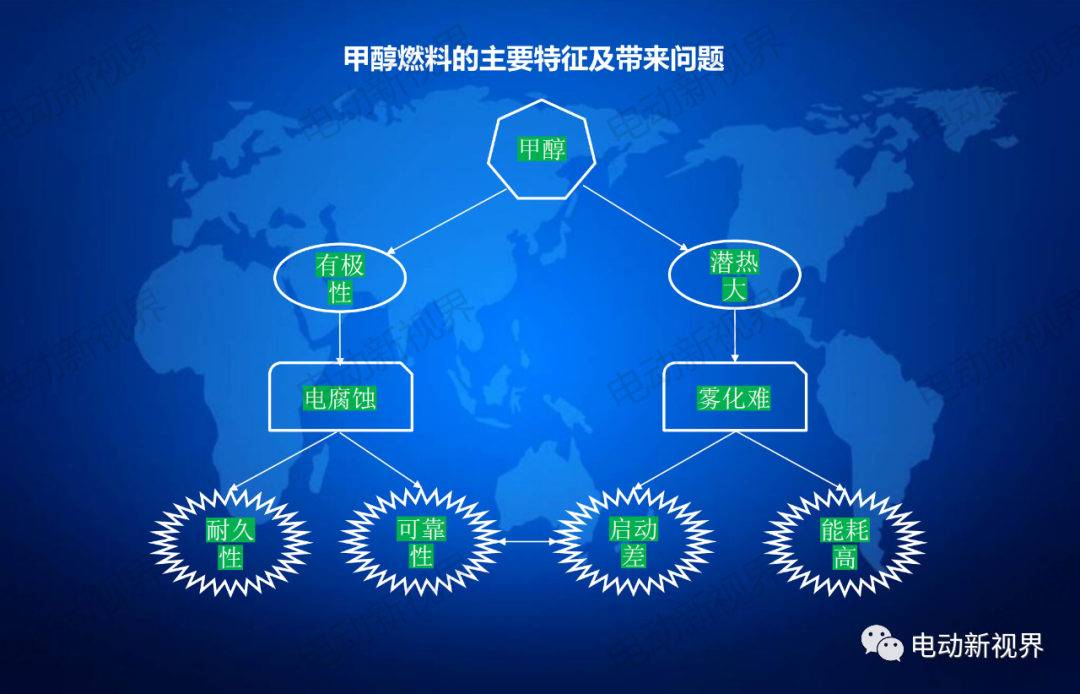 甲醇燃料的主要特征及带来问题

甲醇

有极性

潜热大

电腐蚀

雾化难

耐久性

可靠性

启动差

能耗高

电动新视界